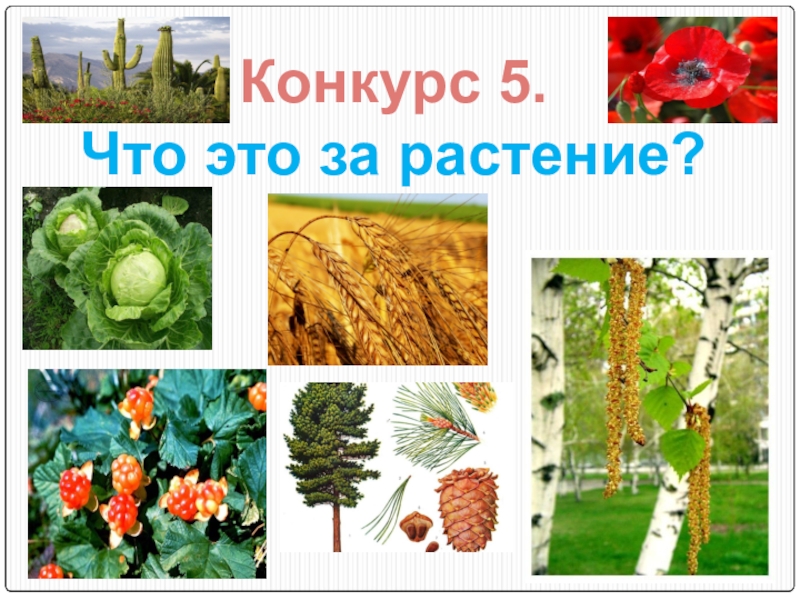 Конкурс 5.
Что это за растение?